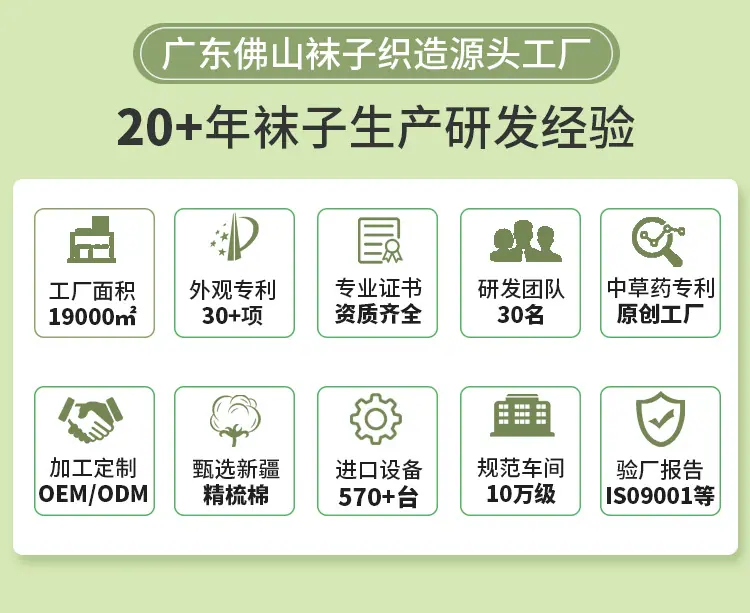 广东佛山袜子织造源头工厂

20+年袜子生产研发经验

工厂面积
19000㎡

外观专利
30+项

专业证书
资质齐全

研发团队
30名

中草药专利
原创工厂

加工定制
OEM/ODM

甄选新疆
精梳棉

进口设备
570+台

规范车间
10万级

验厂报告
ISO9001等